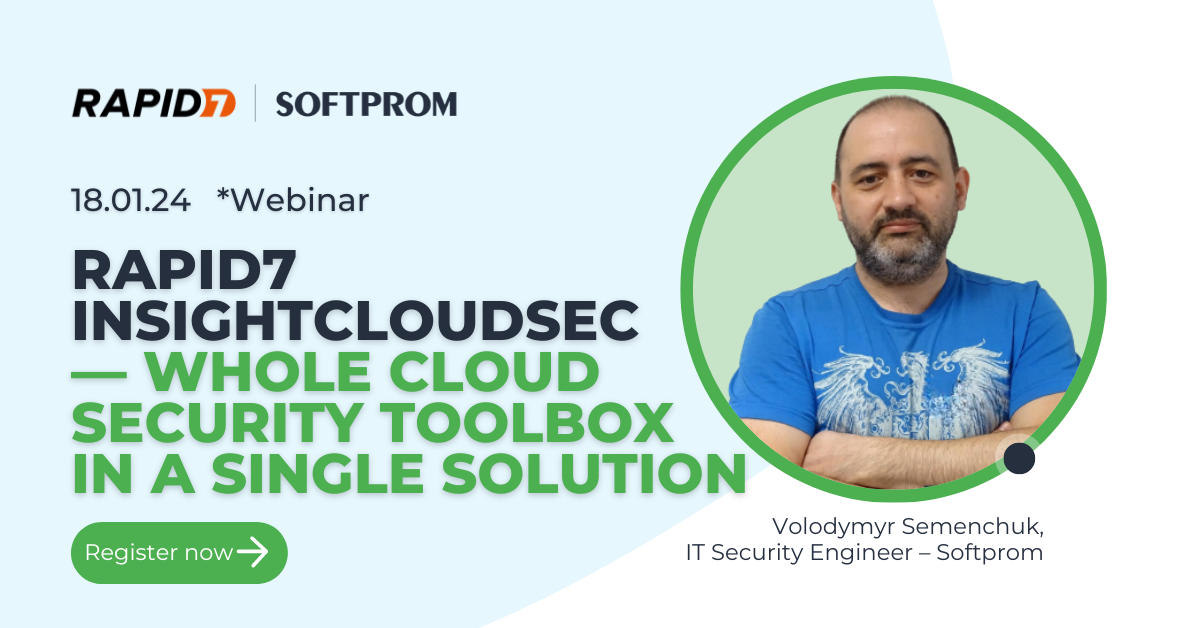 RAPID7 | SOFTPROM

18.01.24 *Webinar

RAPID7 INSIGHTCLOUDSEC — WHOLE CLOUD SECURITY TOOLBOX IN A SINGLE SOLUTION

Register now

Volodymyr Semenchuk, IT Security Engineer – Softprom